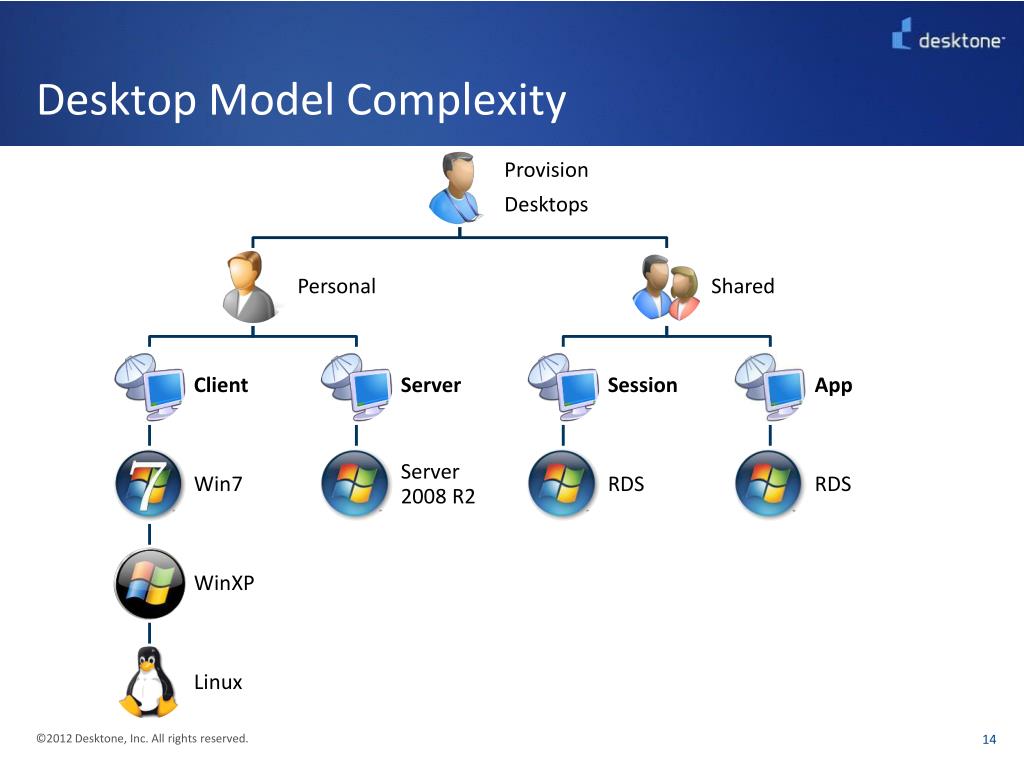 desktone

Desktop Model Complexity

Provision Desktops

Personal

Shared

Client

Server

Session

App

Win7

Server 2008 R2

RDS

RDS

WinXP

Linux

©2012 Desktone, Inc. All rights reserved.

14